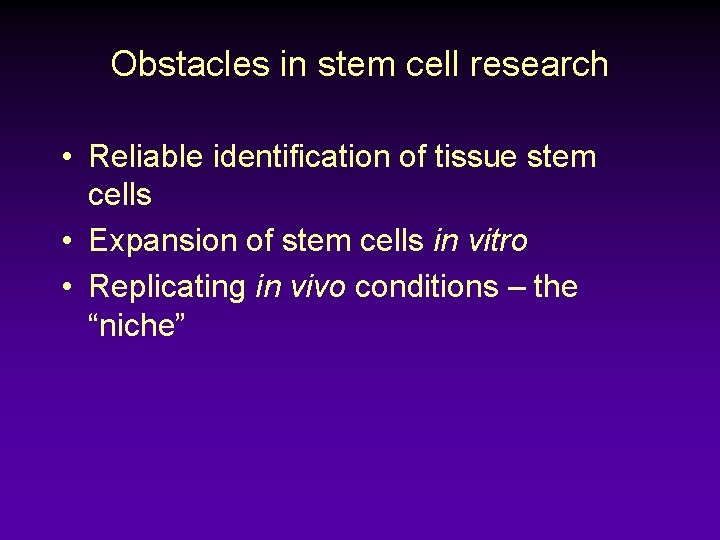 Obstacles in stem cell research

• Reliable identification of tissue stem cells
• Expansion of stem cells in vitro
• Replicating in vivo conditions – the “niche”